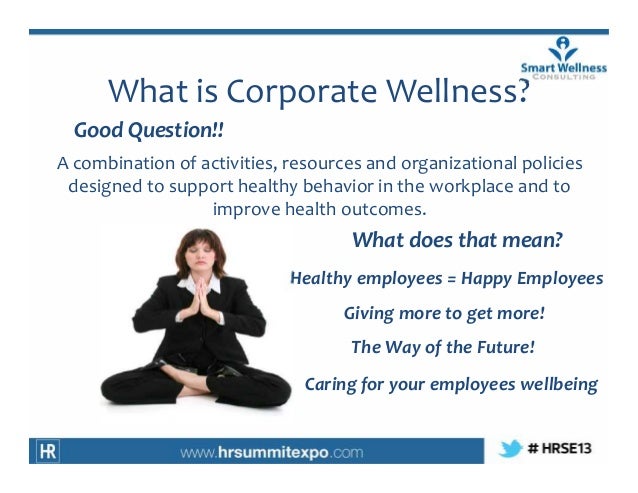 Smart Wellness
CONSULTING

What is Corporate Wellness?

Good Question!!

A combination of activities, resources and organizational policies designed to support healthy behavior in the workplace and to improve health outcomes.

What does that mean?

Healthy employees = Happy Employees

Giving more to get more!

The Way of the Future!

Caring for your employees wellbeing

HR

www.hrsummitexpo.com

# HRSE13